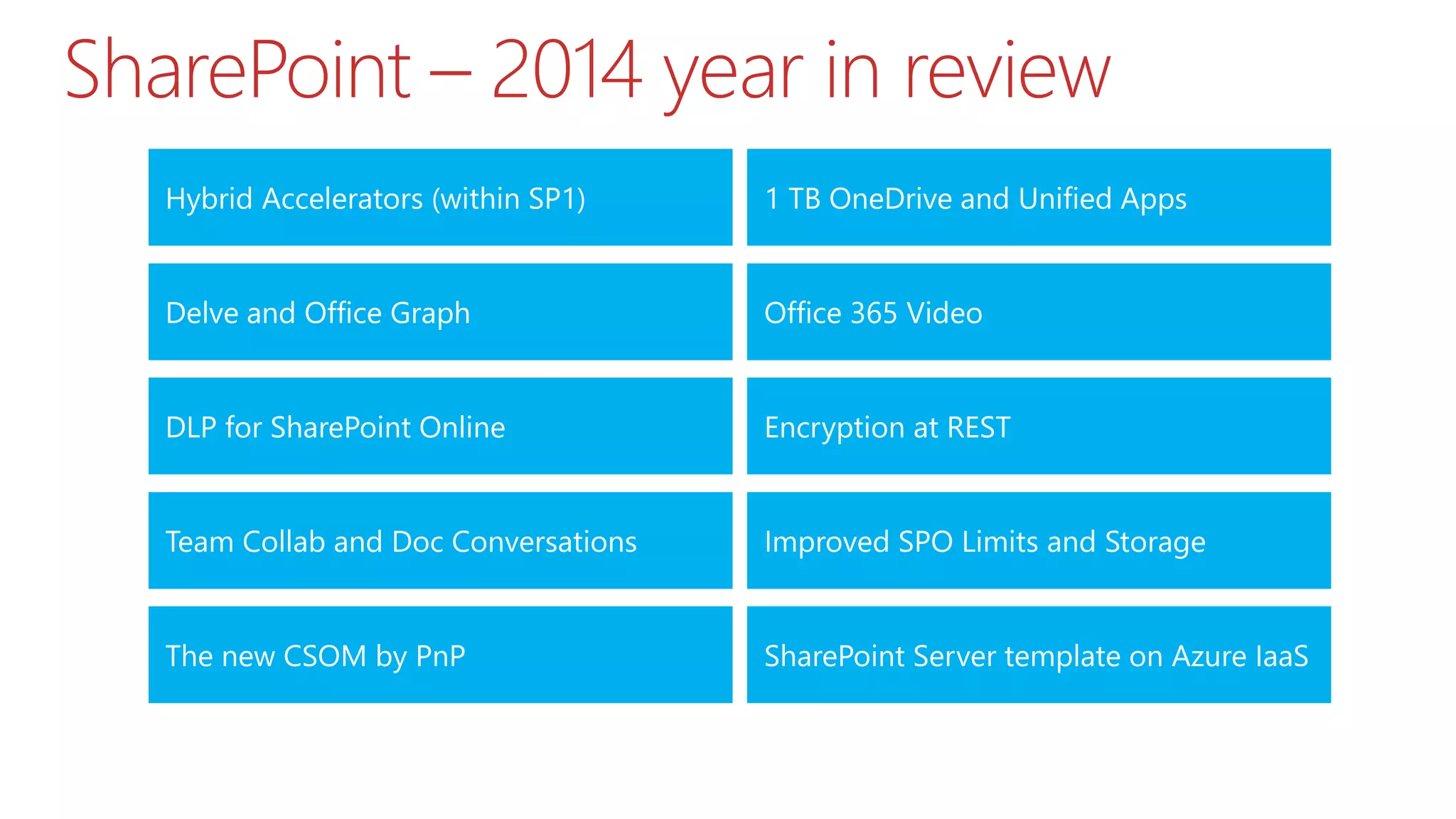 SharePoint – 2014 year in review

Hybrid Accelerators (within SP1)

Delve and Office Graph

DLP for SharePoint Online

Team Collab and Doc Conversations

The new CSOM by PnP

1 TB OneDrive and Unified Apps

Office 365 Video

Encryption at REST

Improved SPO Limits and Storage

SharePoint Server template on Azure IaaS